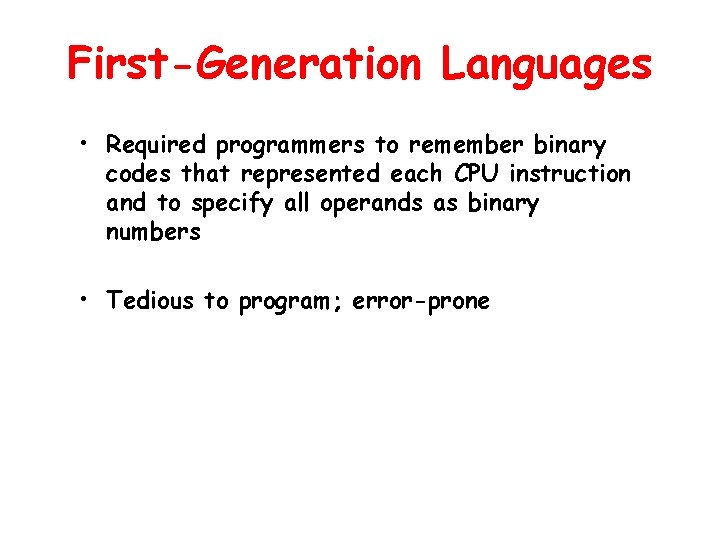 First-Generation Languages

• Required programmers to remember binary codes that represented each CPU instruction and to specify all operands as binary numbers

• Tedious to program; error-prone